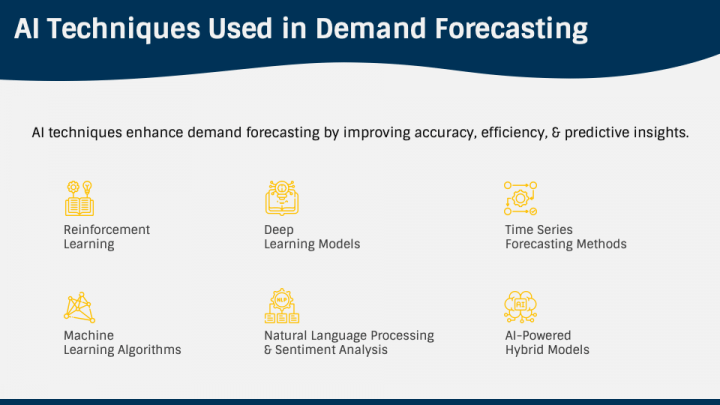 AI Techniques Used in Demand Forecasting

AI techniques enhance demand forecasting by improving accuracy, efficiency, & predictive insights.

Reinforcement Learning

Deep Learning Models

Time Series Forecasting Methods

Machine Learning Algorithms

NLP

Natural Language Processing & Sentiment Analysis

AI

AI-Powered Hybrid Models